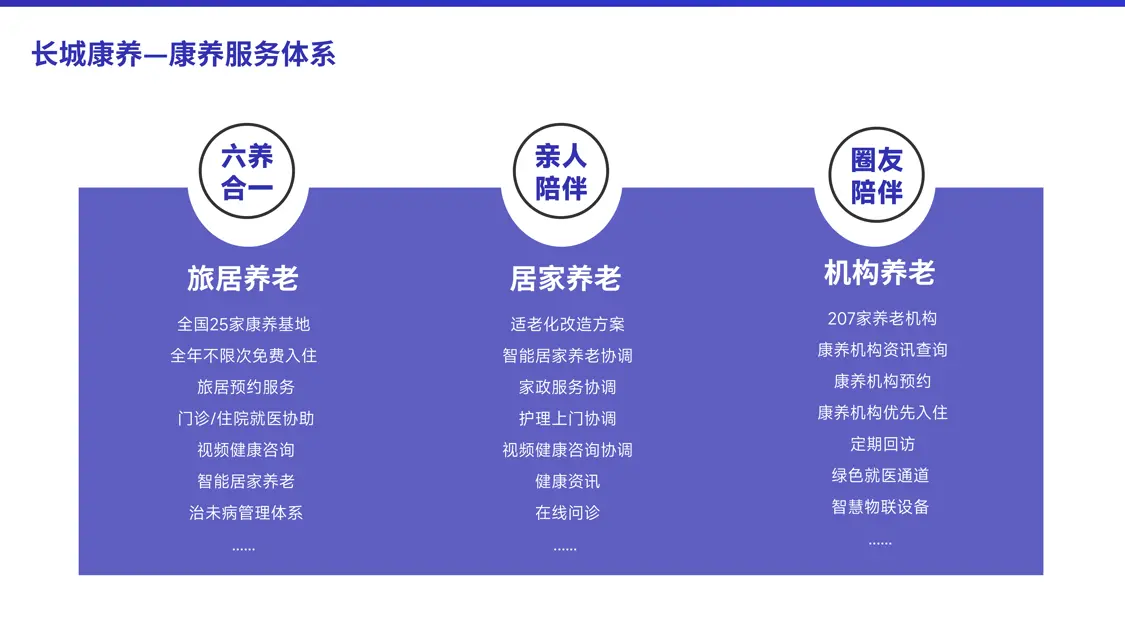 长城康养—康养服务体系

六养合一

旅居养老

全国25家康养基地
全年不限次免费入住
旅居预约服务
门诊/住院就医协助
视频健康咨询
智能居家养老
治未病管理体系
……

亲人陪伴

居家养老

适老化改造方案
智能居家养老协调
家政服务协调
护理上门协调
视频健康咨询协调
健康资讯
在线问诊
……

圈友陪伴

机构养老

207家养老机构
康养机构资讯查询
康养机构预约
康养机构优先入住
定期回访
绿色就医通道
智慧物联设备
……